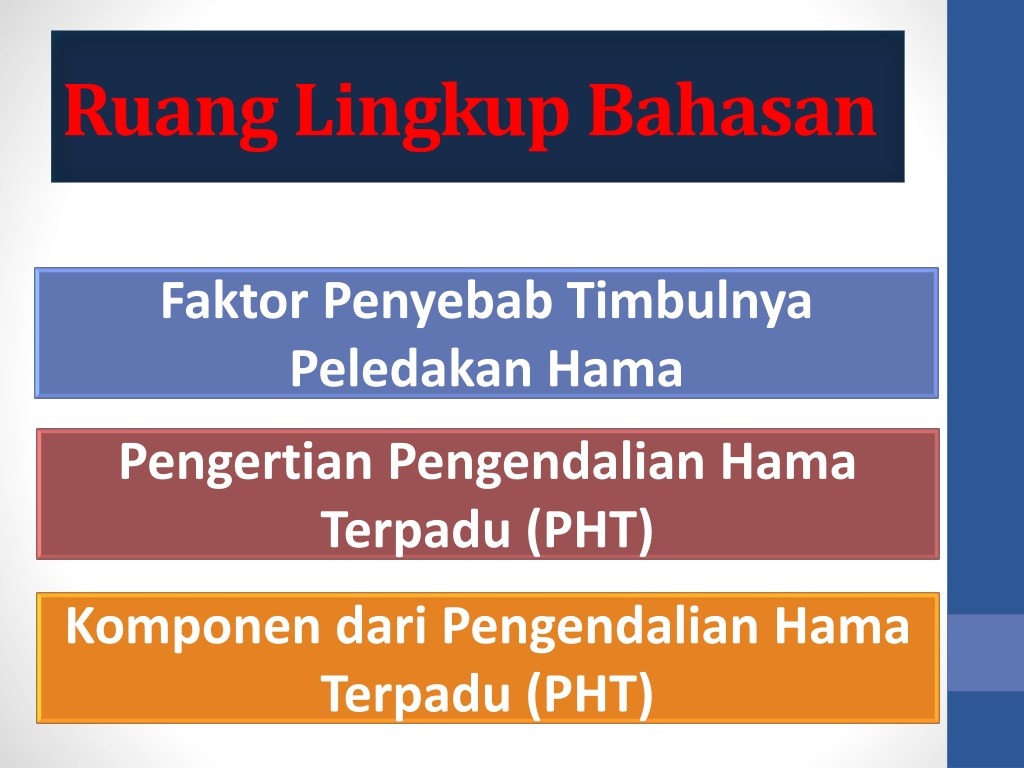 Ruang Lingkup Bahasan

Faktor Penyebab Timbulnya Peledakan Hama

Pengertian Pengendalian Hama Terpadu (PHT)

Komponen dari Pengendalian Hama Terpadu (PHT)